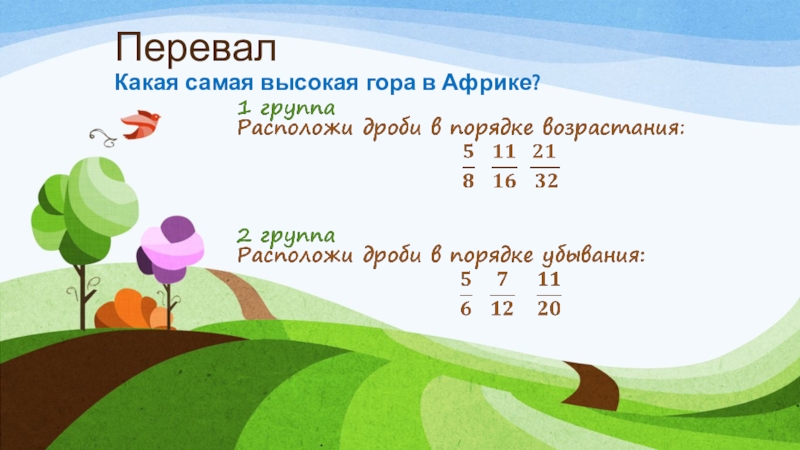 Перевал
Какая самая высокая гора в Африке?

1 группа
Расположи дроби в порядке возрастания:
$\frac{5}{8}$ $\frac{11}{16}$ $\frac{21}{32}$

2 группа
Расположи дроби в порядке убывания:
$\frac{5}{6}$ $\frac{7}{12}$ $\frac{11}{20}$